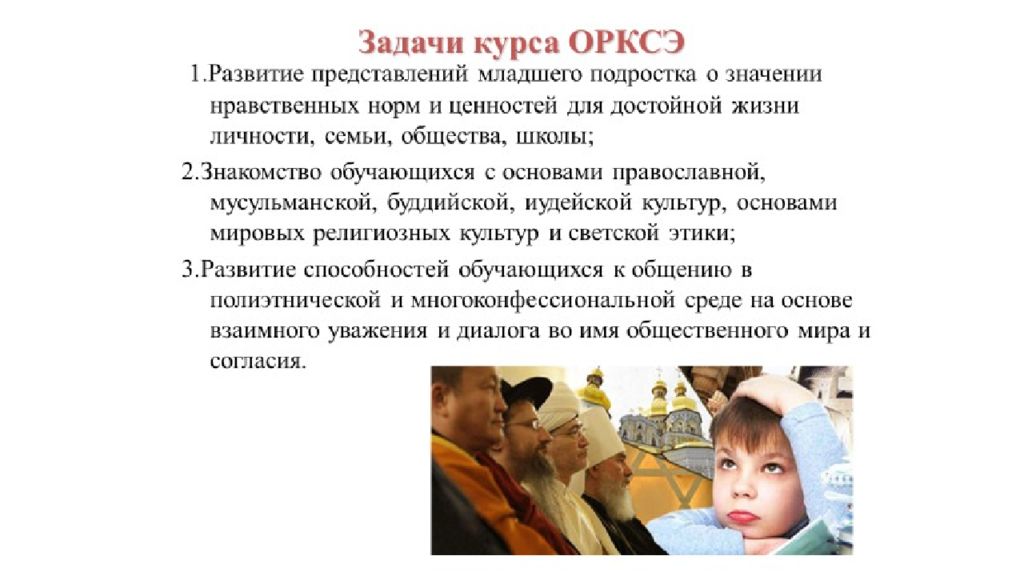 Задачи курса ОРКСЭ

1.Развитие представлений младшего подростка о значении нравственных норм и ценностей для достойной жизни личности, семьи, общества, школы;

2.Знакомство обучающихся с основами православной, мусульманской, буддийской, иудейской культур, основами мировых религиозных культур и светской этики;

3.Развитие способностей обучающихся к общению в полиэтнической и многоконфессиональной среде на основе взаимного уважения и диалога во имя общественного мира и согласия.